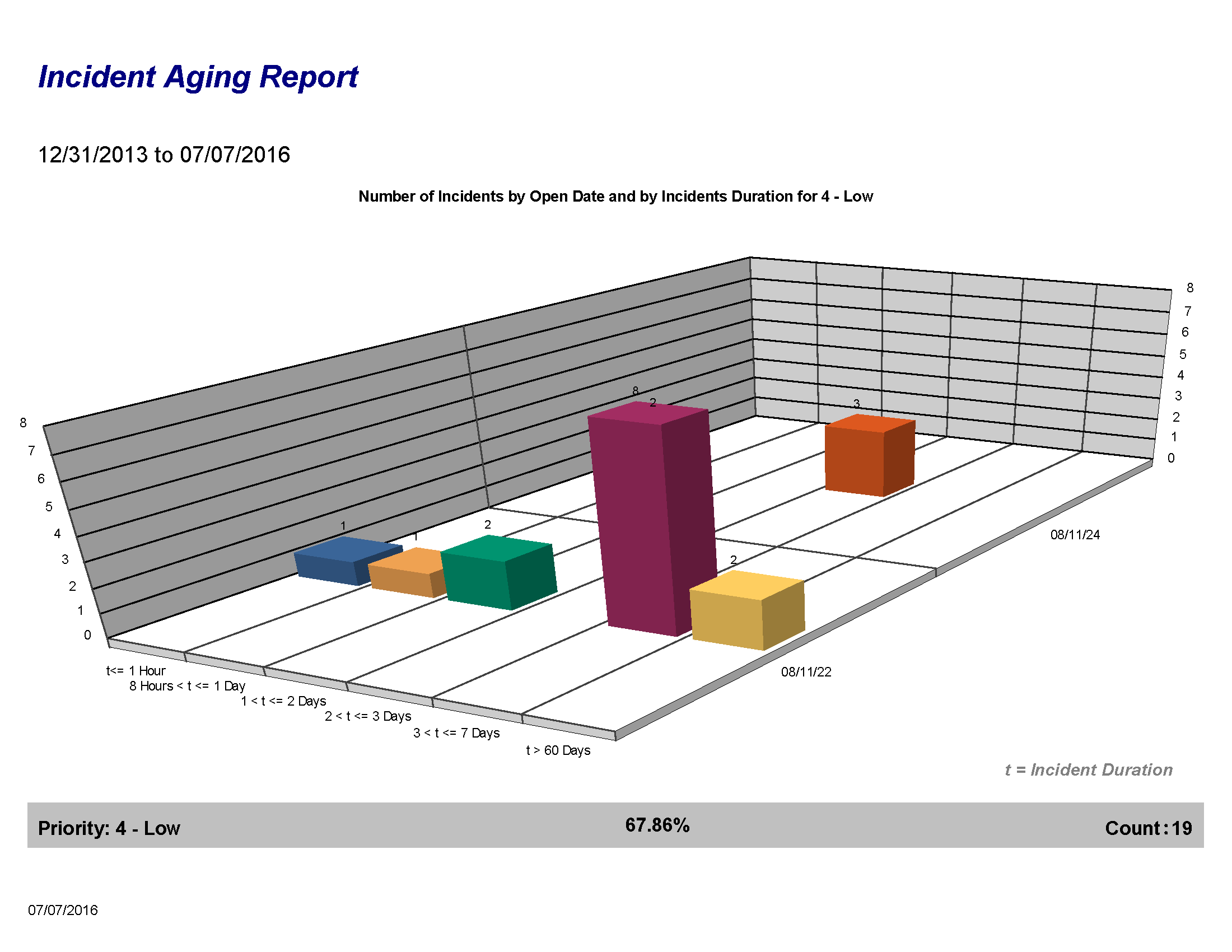 Incident Aging Report

12/31/2013 to 07/07/2016

Number of Incidents by Open Date and by Incidents Duration for 4 - Low

8
7
6
5
4
3
2
1
0

8
7
6
5
4
3
2
1
0

1
1
2
8
2
2
3

t<= 1 Hour
8 Hours < t <= 1 Day
1 < t <= 2 Days
2 < t <= 3 Days
3 < t <= 7 Days
t > 60 Days

08/11/22
08/11/24

t = Incident Duration

Priority: 4 - Low

67.86%

Count : 19

07/07/2016